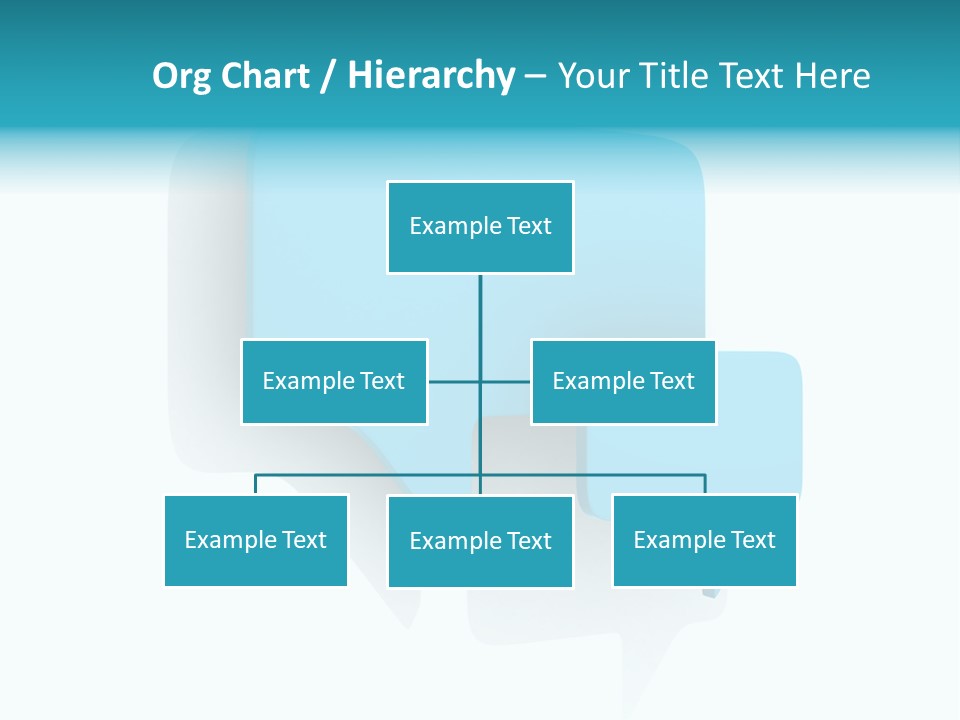 Org Chart / Hierarchy – Your Title Text Here

Example Text

Example Text

Example Text

Example Text

Example Text

Example Text